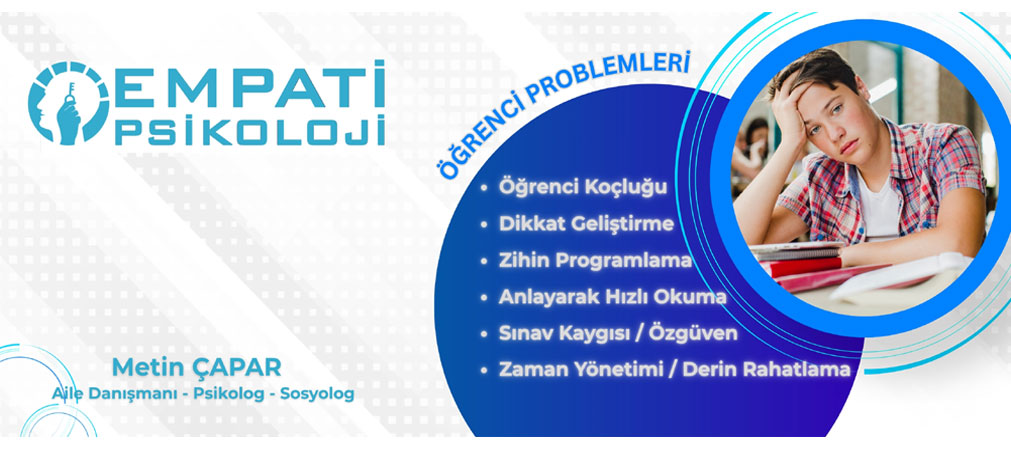 EMPATİ
PSİKOLOJİ

ÖĞRENCİ PROBLEMLERİ

• Öğrenci Koçluğu
• Dikkat Geliştirme
• Zihin Programlama
• Anlayarak Hızlı Okuma
• Sınav Kaygısı / Özgüven
• Zaman Yönetimi / Derin Rahatlama

Metin ÇAPAR
Aile Danışmanı - Psikolog - Sosyolog